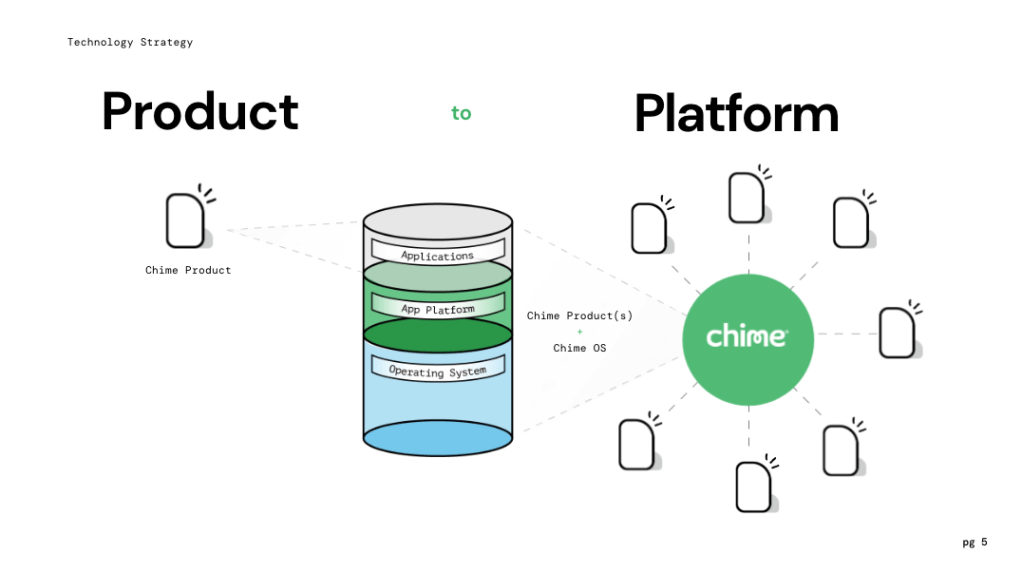 Technology Strategy

Product to Platform

Chime Product

Applications

App Platform

Operating System

Chime Product(s)
+
Chime OS

chime

pg 5